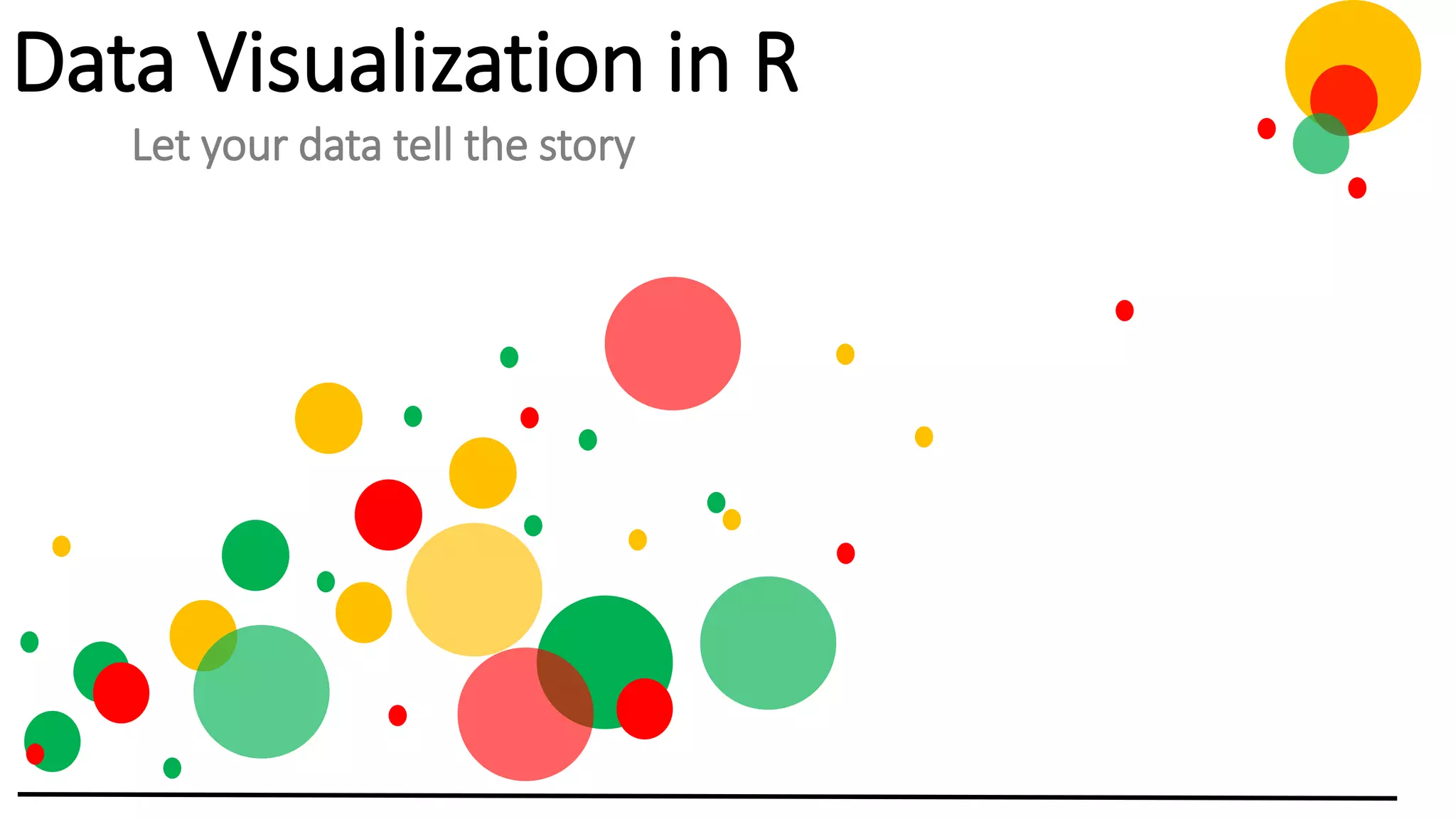 Data Visualization in R

Let your data tell the story